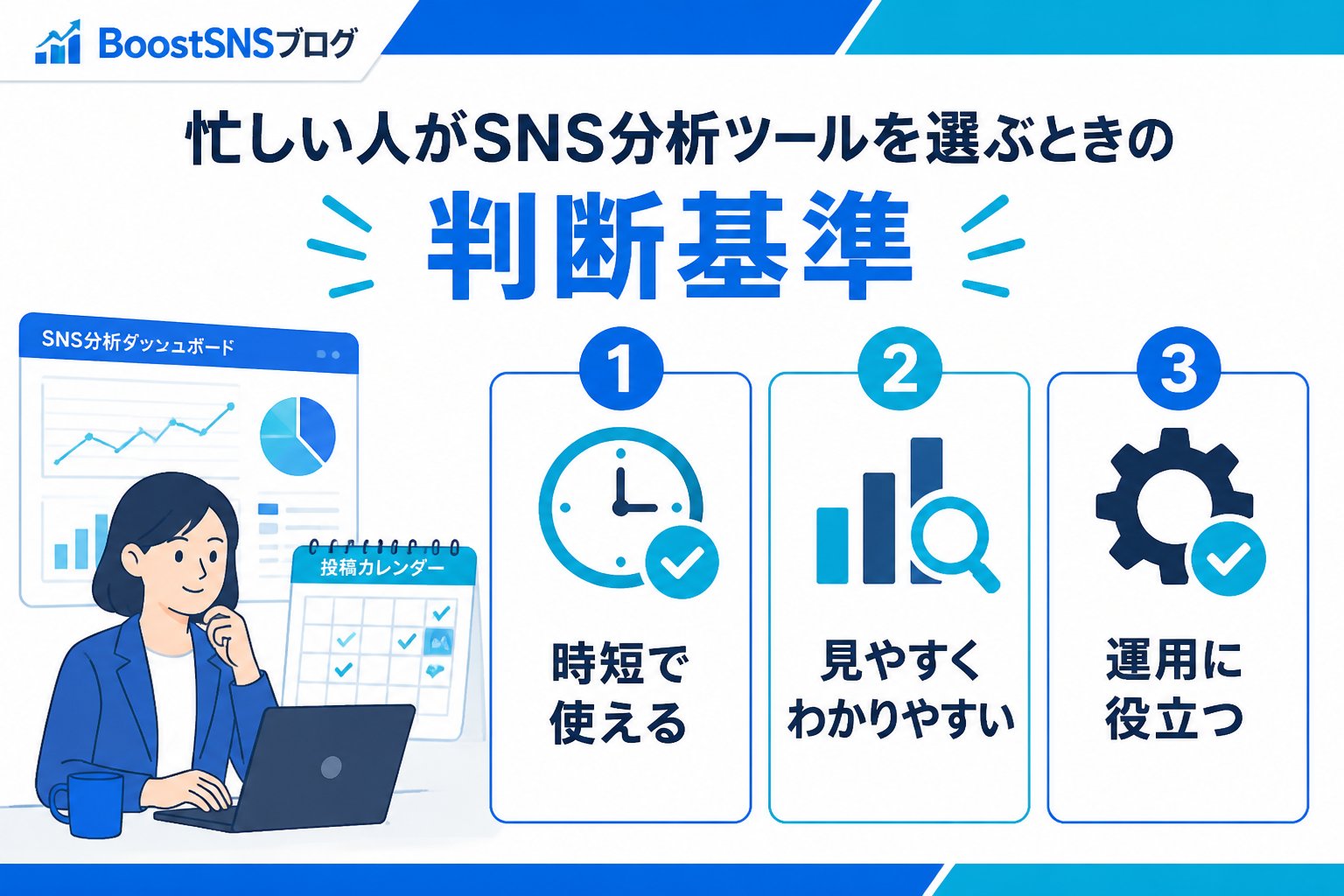 BoostSNSブログ

忙しい人がSNS分析ツールを選ぶときの

判断基準

SNS分析ダッシュボード

投稿カレンダー

1
時短で使える

2
見やすくわかりやすい

3
運用に役立つ